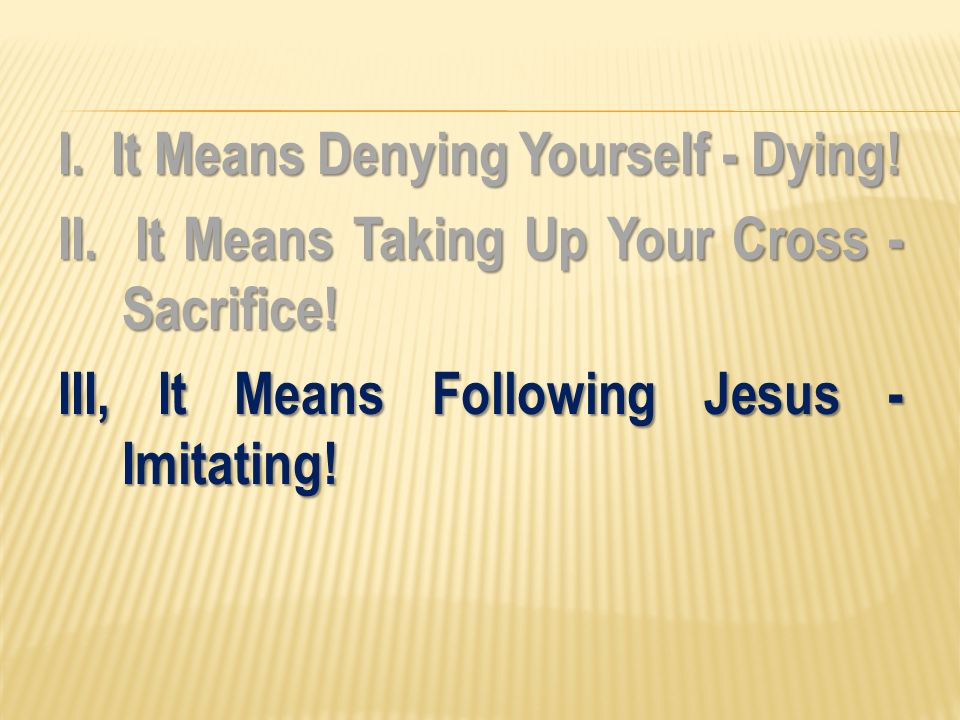 I. It Means Denying Yourself - Dying!

II. It Means Taking Up Your Cross - Sacrifice!

III, It Means Following Jesus - Imitating!